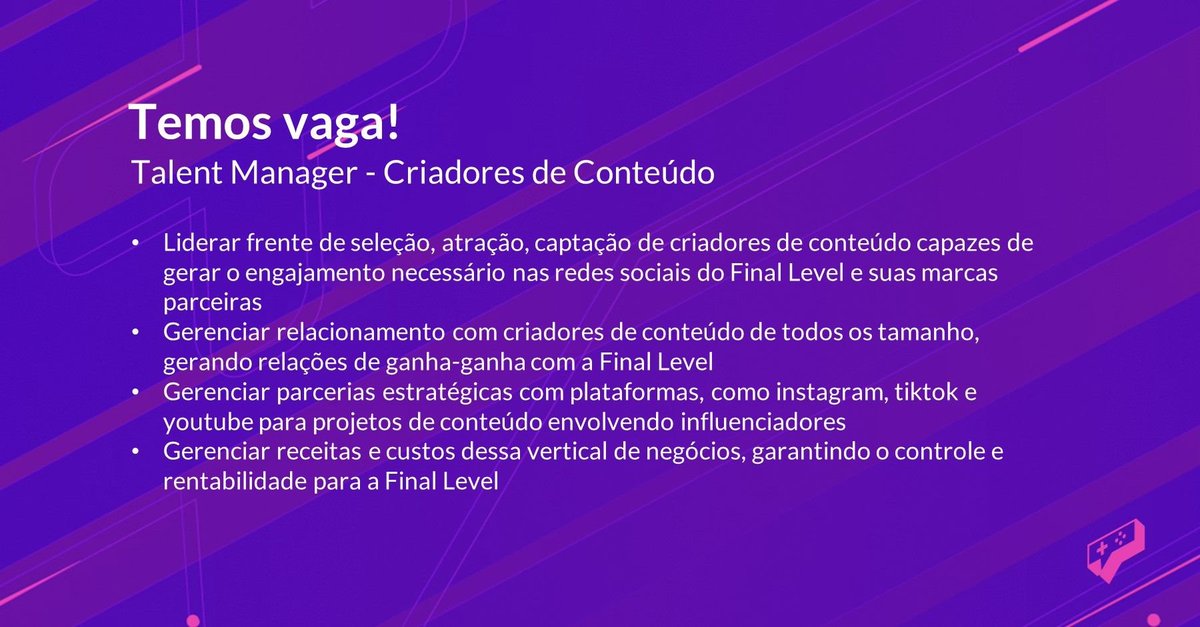 Temos vaga!
Talent Manager - Criadores de Conteúdo

• Liderar frente de seleção, atração, captação de criadores de conteúdo capazes de gerar o engajamento necessário nas redes sociais do Final Level e suas marcas parceiras
• Gerenciar relacionamento com criadores de conteúdo de todos os tamanho, gerando relações de ganha-ganha com a Final Level
• Gerenciar parcerias estratégicas com plataformas, como instagram, tiktok e youtube para projetos de conteúdo envolvendo influenciadores
• Gerenciar receitas e custos dessa vertical de negócios, garantindo o controle e rentabilidade para a Final Level